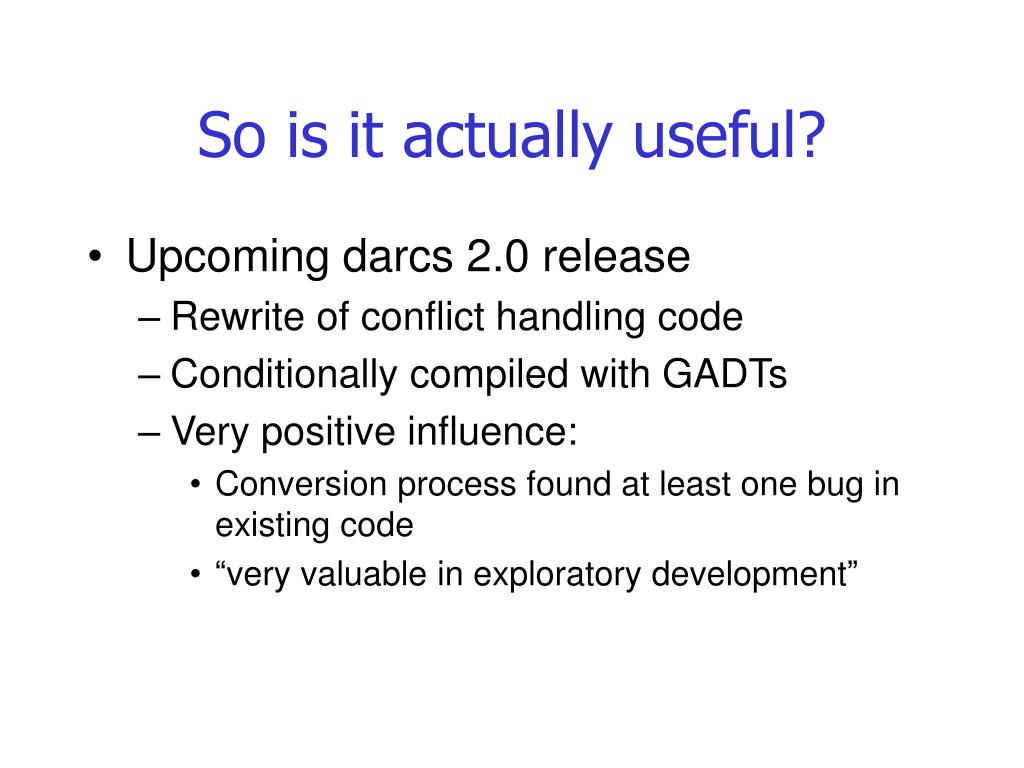 So is it actually useful?

• Upcoming darcs 2.0 release
– Rewrite of conflict handling code
– Conditionally compiled with GADTs
– Very positive influence:
• Conversion process found at least one bug in existing code
• “very valuable in exploratory development”